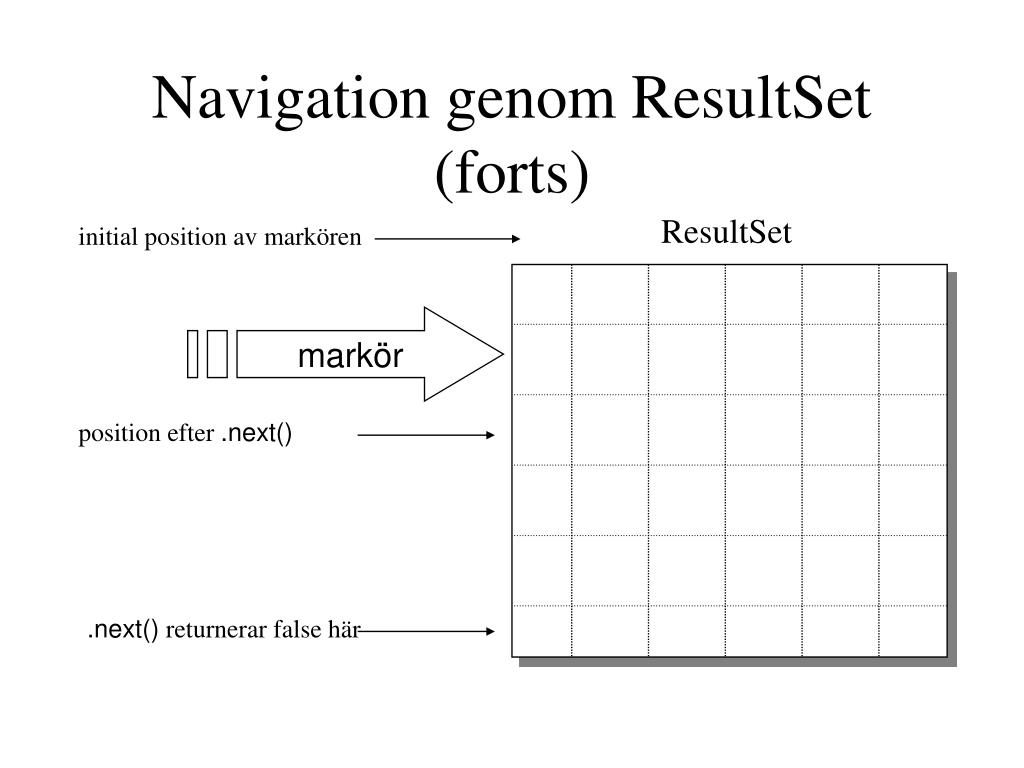 Navigation genom ResultSet (forts)

initial position av markören

ResultSet

markör

position efter .next()

.next() returnerar false här